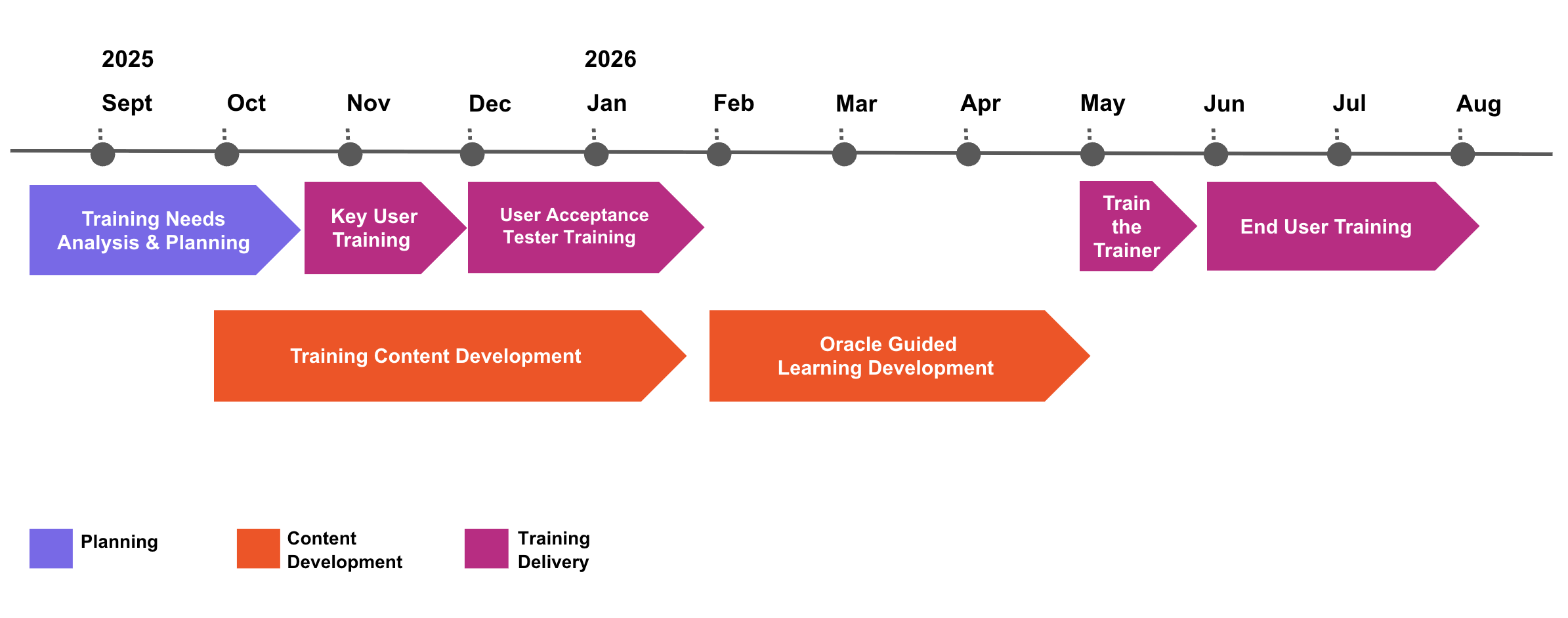 2025

2026

Sept Oct Nov Dec Jan Feb Mar Apr May Jun Jul Aug

Training Needs Analysis & Planning

Key User Training

User Acceptance Tester Training

Train the Trainer

End User Training

Training Content Development

Oracle Guided Learning Development

Planning

Content Development

Training Delivery